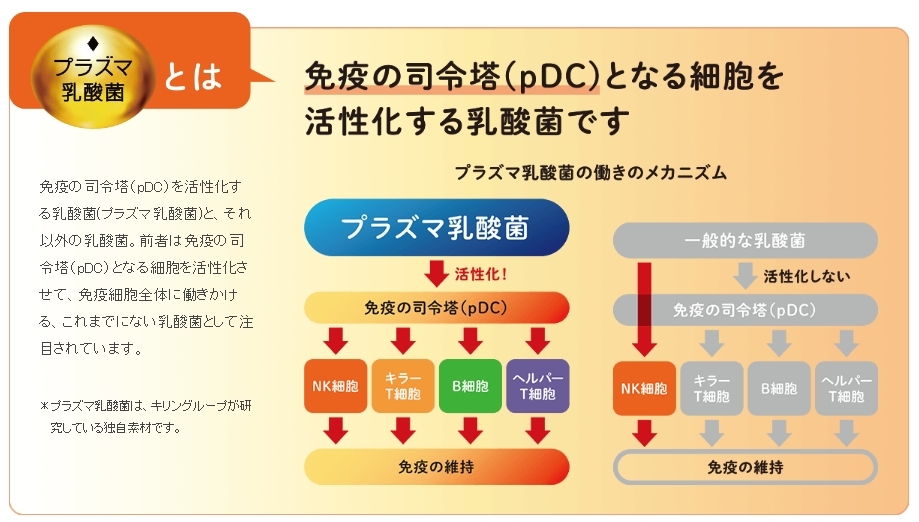 プラズマ乳酸菌 とは

免疫の司令塔(pDC)となる細胞を活性化する乳酸菌です

免疫の司令塔(pDC)を活性化する乳酸菌(プラズマ乳酸菌)と、それ以外の乳酸菌。前者は免疫の司令塔(pDC)となる細胞を活性化させて、免疫細胞全体に働きかける、これまでにない乳酸菌として注目されています。

*プラズマ乳酸菌は、キリングループが研究している独自素材です。

プラズマ乳酸菌の働きのメカニズム

プラズマ乳酸菌

活性化!

免疫の司令塔(pDC)

NK細胞

キラーT細胞

B細胞

ヘルパーT細胞

免疫の維持

一般的な乳酸菌

活性化しない

免疫の司令塔(pDC)

NK細胞

キラーT細胞

B細胞

ヘルパーT細胞

免疫の維持